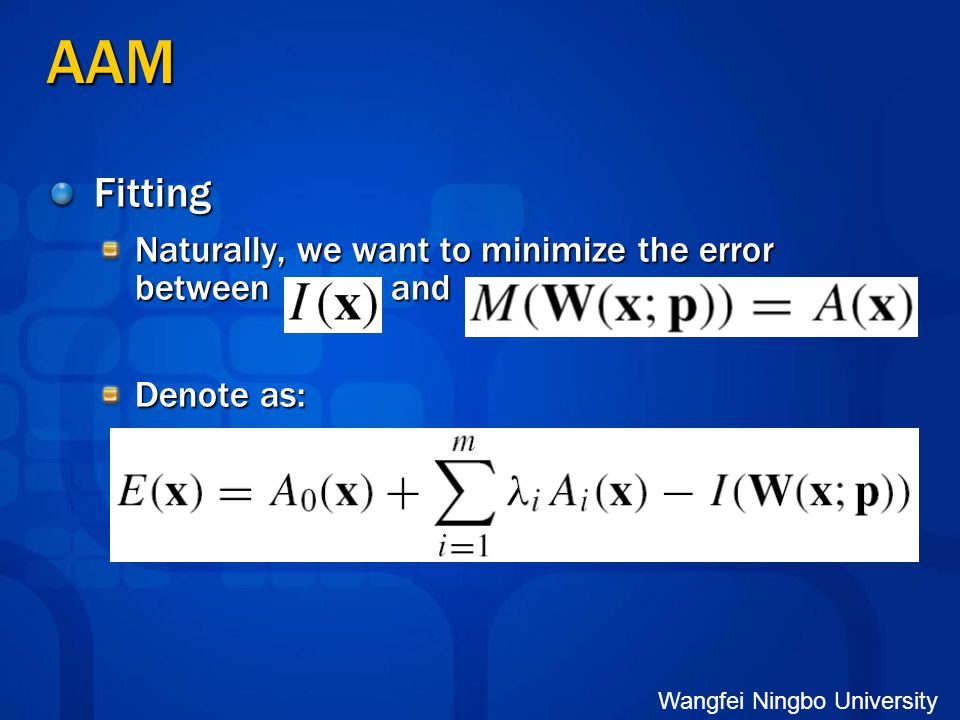 AAM

Fitting

Naturally, we want to minimize the error between $I(\mathbf{x})$ and $M(\mathbf{W}(\mathbf{x};\mathbf{p})) = A(\mathbf{x})$

Denote as:

$E(\mathbf{x}) = A_0(\mathbf{x}) + \sum_{i=1}^{m} \lambda_i A_i(\mathbf{x}) - I(\mathbf{W}(\mathbf{x};\mathbf{p}))$

Wangfei Ningbo University